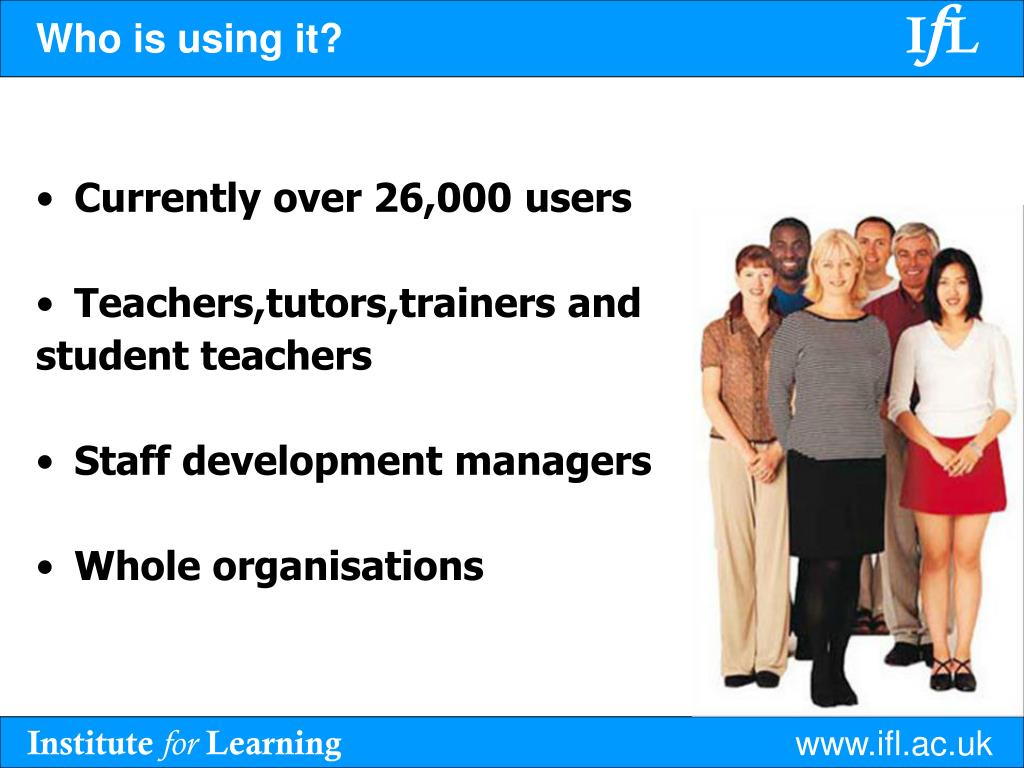 Who is using it?

IfL

• Currently over 26,000 users

• Teachers,tutors,trainers and student teachers

• Staff development managers

• Whole organisations

Institute for Learning

www.ifl.ac.uk